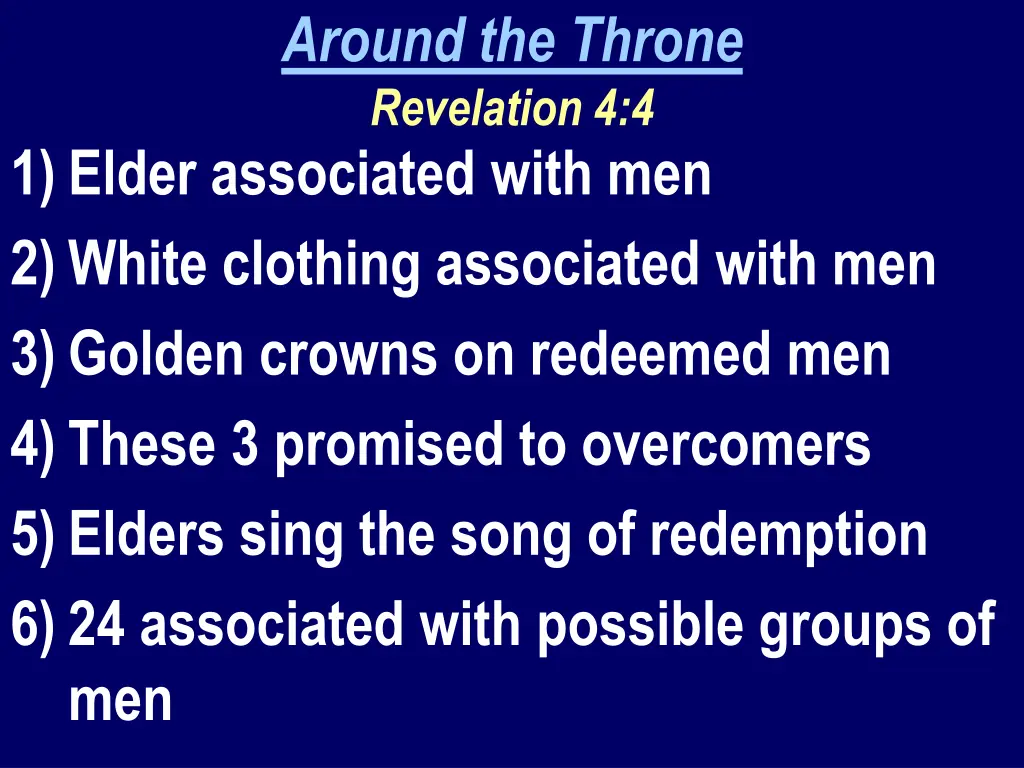 Around the Throne
Revelation 4:4

1) Elder associated with men
2) White clothing associated with men
3) Golden crowns on redeemed men
4) These 3 promised to overcomers
5) Elders sing the song of redemption
6) 24 associated with possible groups of men